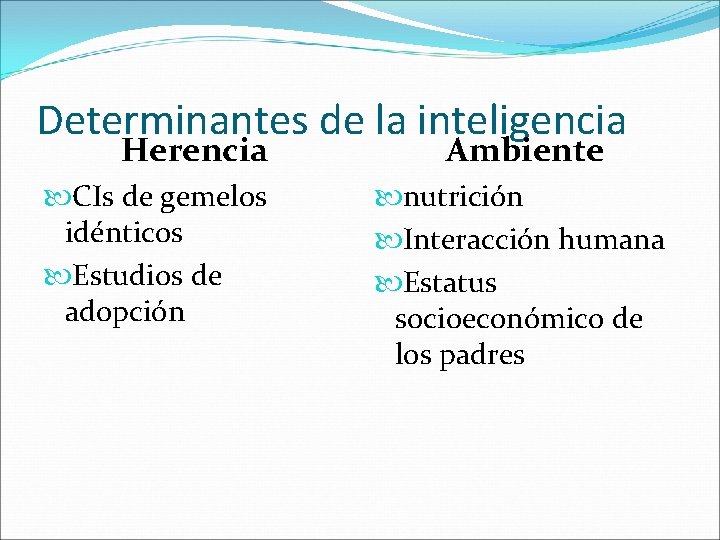 Determinantes de la inteligencia

Herencia

CIs de gemelos idénticos

Estudios de adopción

Ambiente

nutrición

Interacción humana

Estatus socioeconómico de los padres